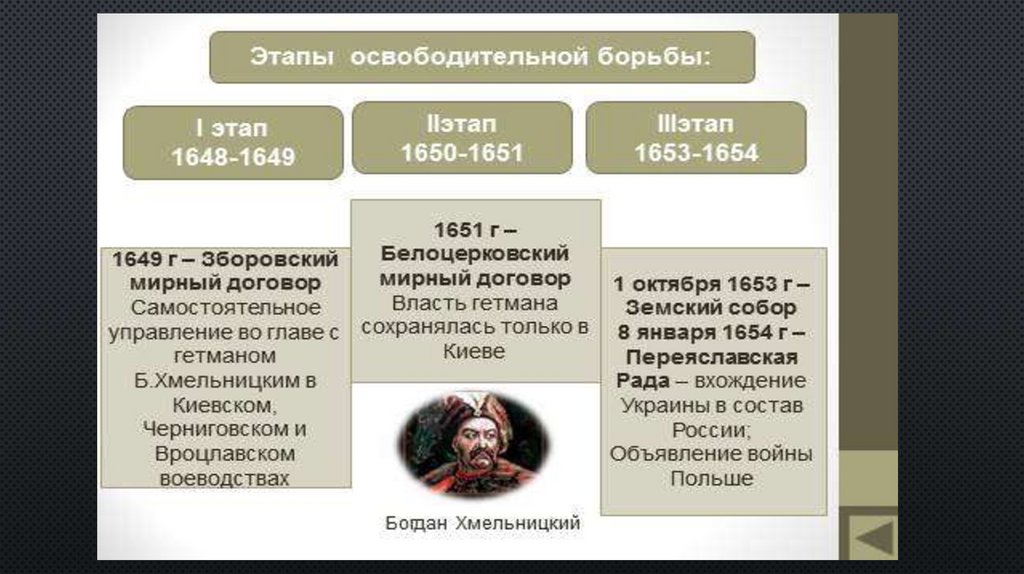 Этапы освободительной борьбы:

I этап
1648-1649

IIэтап
1650-1651

IIIэтап
1653-1654

1649 г – Зборовский мирный договор
Самостоятельное управление во главе с гетманом Б.Хмельницким в Киевском, Черниговском и Вроцлавском воеводствах

1651 г – Белоцерковский мирный договор
Власть гетмана сохранялась только в Киеве

1 октября 1653 г – Земский собор
8 января 1654 г – Переяславская Рада – вхождение Украины в состав России;
Объявление войны Польше

Богдан Хмельницкий